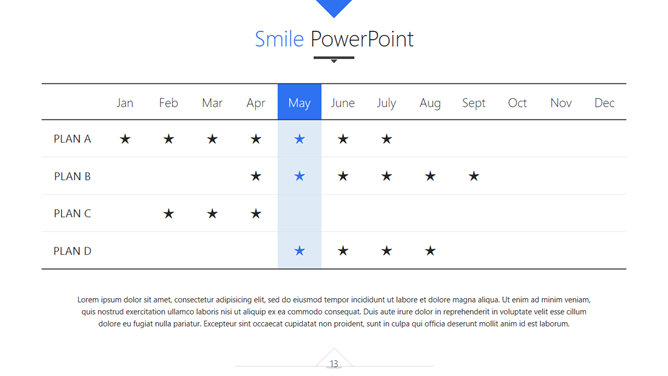 Smile PowerPoint

| | Jan | Feb | Mar | Apr | May | June | July | Aug | Sept | Oct | Nov | Dec |
|---|---|---|---|---|---|---|---|---|---|---|---|---|
| PLAN A | ★ | ★ | ★ | ★ | ★ | ★ | ★ | | | | | |
| PLAN B | | | | ★ | ★ | ★ | ★ | ★ | ★ | | | |
| PLAN C | | ★ | ★ | ★ | | | | | | | | |
| PLAN D | | | | | ★ | ★ | ★ | ★ | | | | |

Lorem ipsum dolor sit amet, consectetur adipisicing elit, sed do eiusmod tempor incididunt ut labore et dolore magna aliqua. Ut enim ad minim veniam, quis nostrud exercitation ullamco laboris nisi ut aliquip ex ea commodo consequat. Duis aute irure dolor in reprehenderit in voluptate velit esse cillum dolore eu fugiat nulla pariatur. Excepteur sint occaecat cupidatat non proident, sunt in culpa qui officia deserunt mollit anim id est laborum.

13